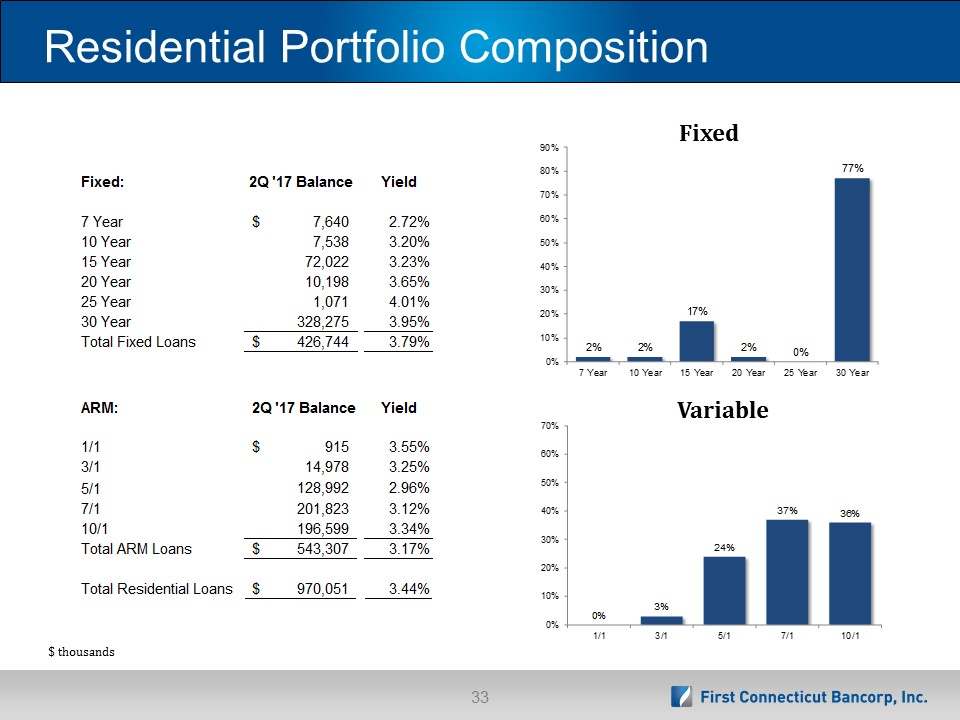 Residential Portfolio Composition

| Fixed: | 2Q '17 Balance | Yield |
|---|---|---|
| 7 Year | $ 7,640 | 2.72% |
| 10 Year | 7,538 | 3.20% |
| 15 Year | 72,022 | 3.23% |
| 20 Year | 10,198 | 3.65% |
| 25 Year | 1,071 | 4.01% |
| 30 Year | 328,275 | 3.95% |
| Total Fixed Loans | $ 426,744 | 3.79% |

| ARM: | 2Q '17 Balance | Yield |
|---|---|---|
| 1/1 | $ 915 | 3.55% |
| 3/1 | 14,978 | 3.25% |
| 5/1 | 128,992 | 2.96% |
| 7/1 | 201,823 | 3.12% |
| 10/1 | 196,599 | 3.34% |
| Total ARM Loans | $ 543,307 | 3.17% |
| Total Residential Loans | $ 970,051 | 3.44% |

$ thousands

Fixed

90% 80% 70% 60% 50% 40% 30% 20% 10% 0%

2% 2% 17% 2% 0% 77%

7 Year 10 Year 15 Year 20 Year 25 Year 30 Year

Variable

70% 60% 50% 40% 30% 20% 10% 0%

0% 3% 24% 37% 36%

1/1 3/1 5/1 7/1 10/1

33

First Connecticut Bancorp, Inc.